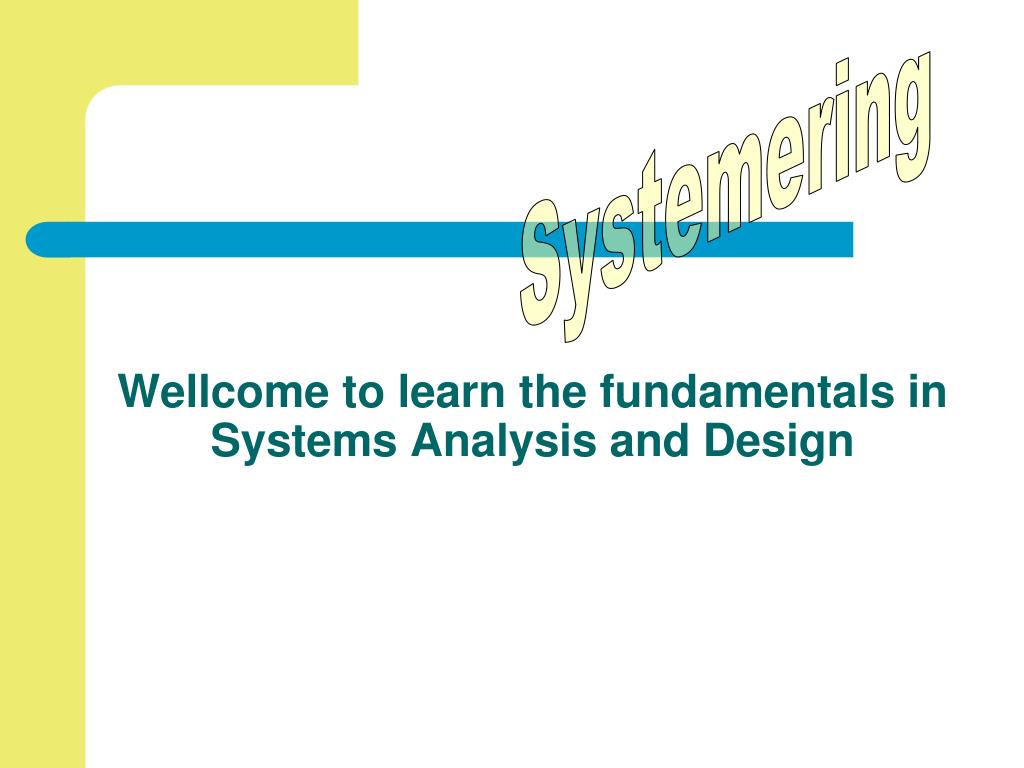 Systemering

Wellcome to learn the fundamentals in Systems Analysis and Design